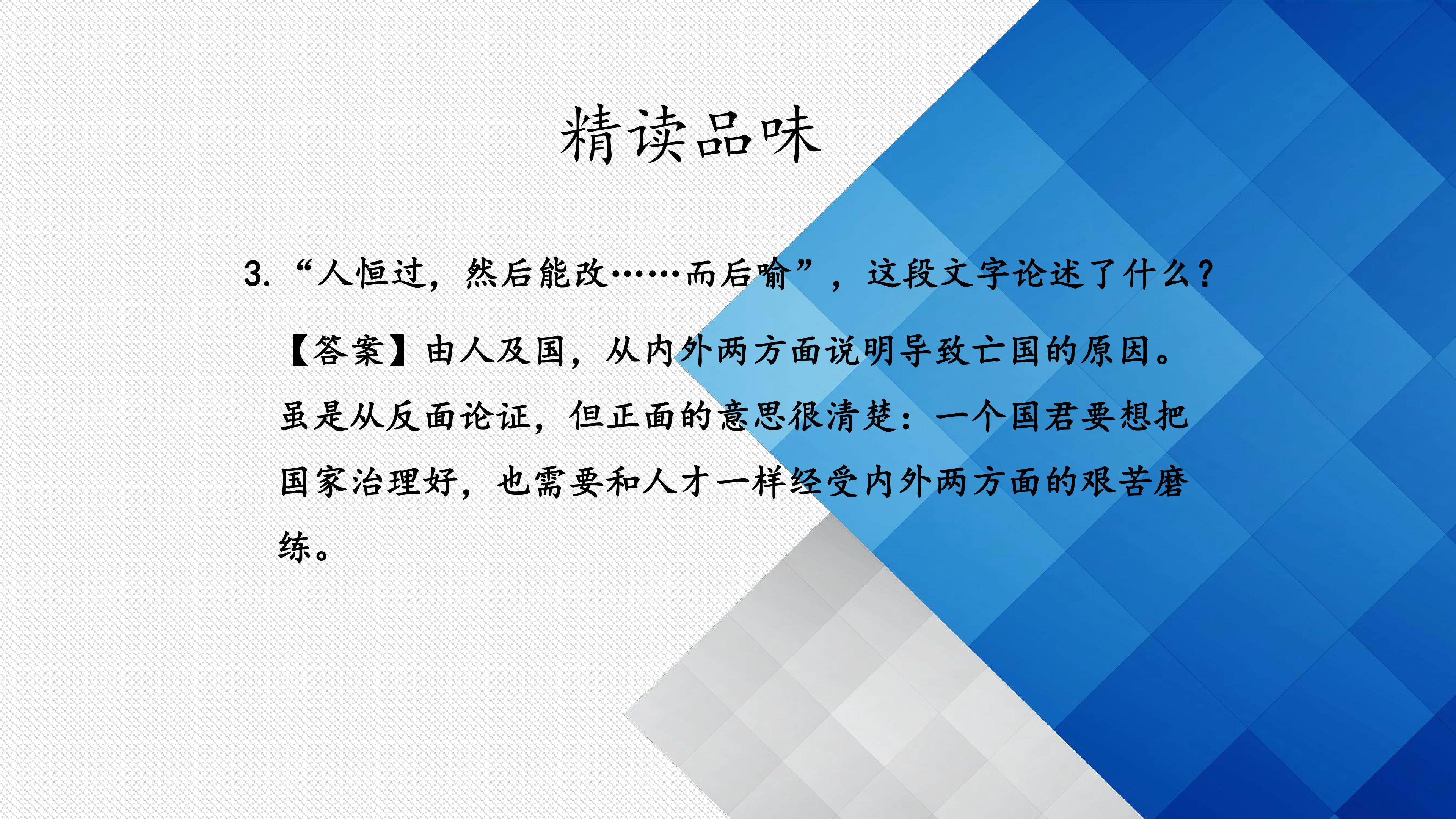 精读品味

3. “人恒过，然后能改……而后喻”，这段文字论述了什么？

【答案】由人及国，从内外两方面说明导致亡国的原因。虽是从反面论证，但正面的意思很清楚：一个国君要想把国家治理好，也需要和人才一样经受内外两方面的艰苦磨练。